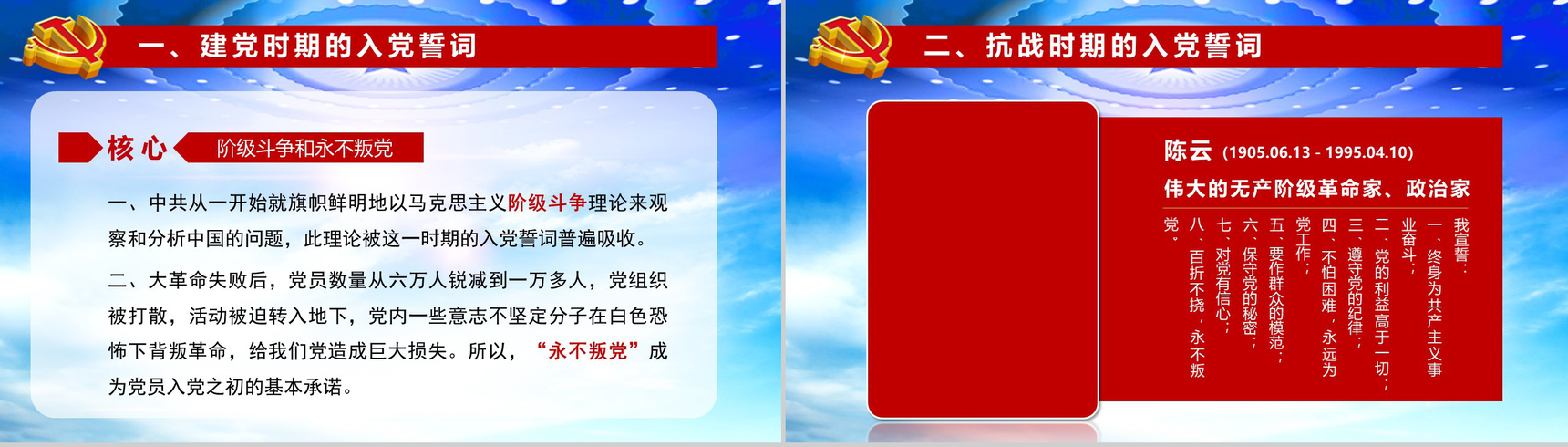 一、建党时期的入党誓词

核心 阶级斗争和永不叛党

一、中共从一开始就旗帜鲜明地以马克思主义阶级斗争理论来观察和分析中国的问题，此理论被这一时期的入党誓词普遍吸收。

二、大革命失败后，党员数量从六万人锐减到一万多人，党组织被打散，活动被迫转入地下，党内一些意志不坚定分子在白色恐怖下背叛革命，给我们党造成巨大损失。所以，“永不叛党”成为党员入党之初的基本承诺。

二、抗战时期的入党誓词

陈云 (1905.06.13 - 1995.04.10)

伟大的无产阶级革命家、政治家

我宣誓：
一、终身为共产主义事业奋斗；
二、党的利益高于一切；
三、遵守党的纪律；
四、不怕困难，永远为党工作；
五、要作群众的模范；
六、保守党的秘密；
七、对党有信心；
八、百折不挠，永不叛党。